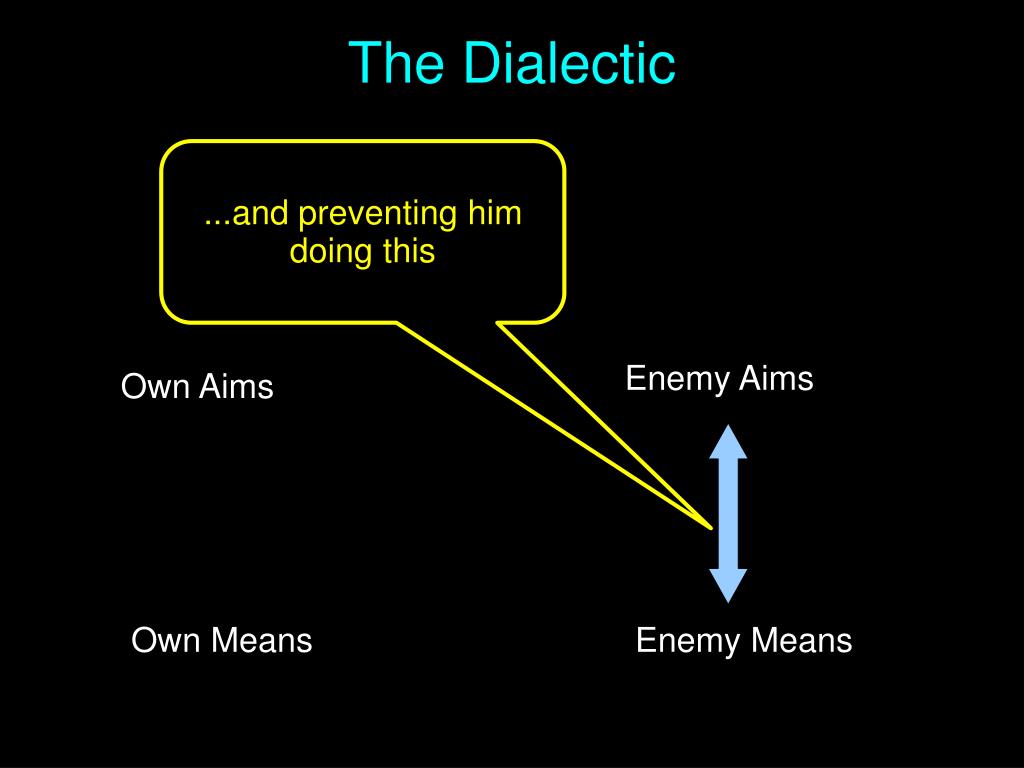 The Dialectic

...and preventing him doing this

Own Aims

Enemy Aims

Own Means

Enemy Means